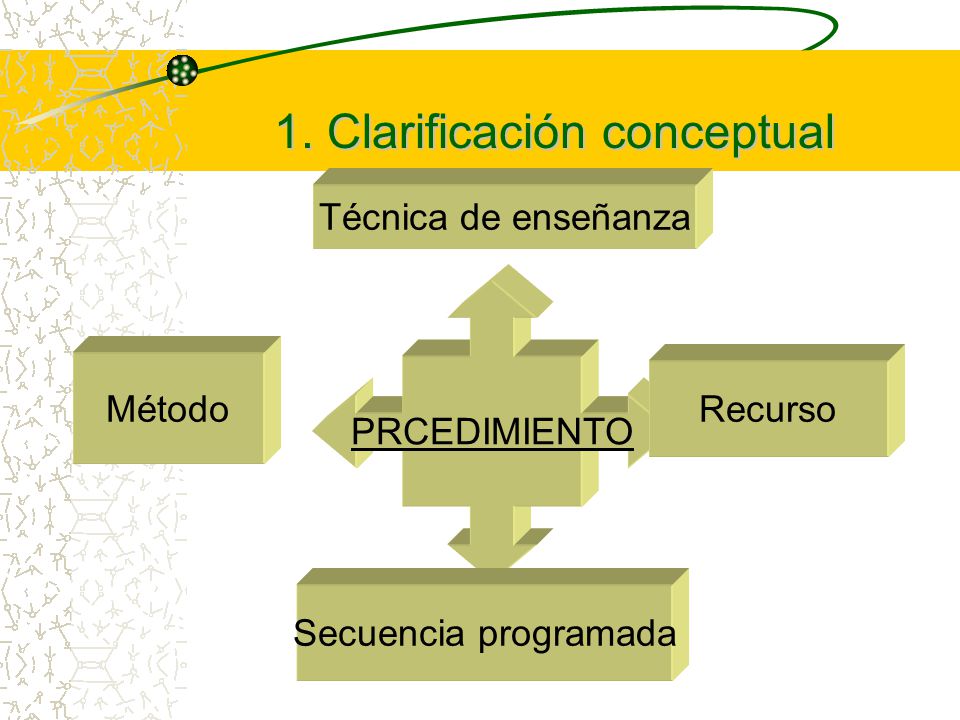 1. Clarificación conceptual

Técnica de enseñanza

Método

PRCEDIMIENTO

Recurso

Secuencia programada